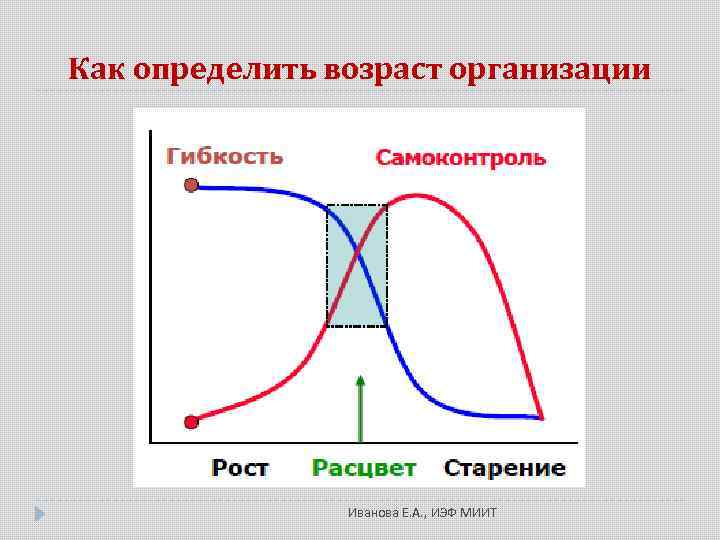 Как определить возраст организации

Гибкость
Самоконтроль

Рост Расцвет Старение

Иванова Е.А., ИЭФ МИИТ